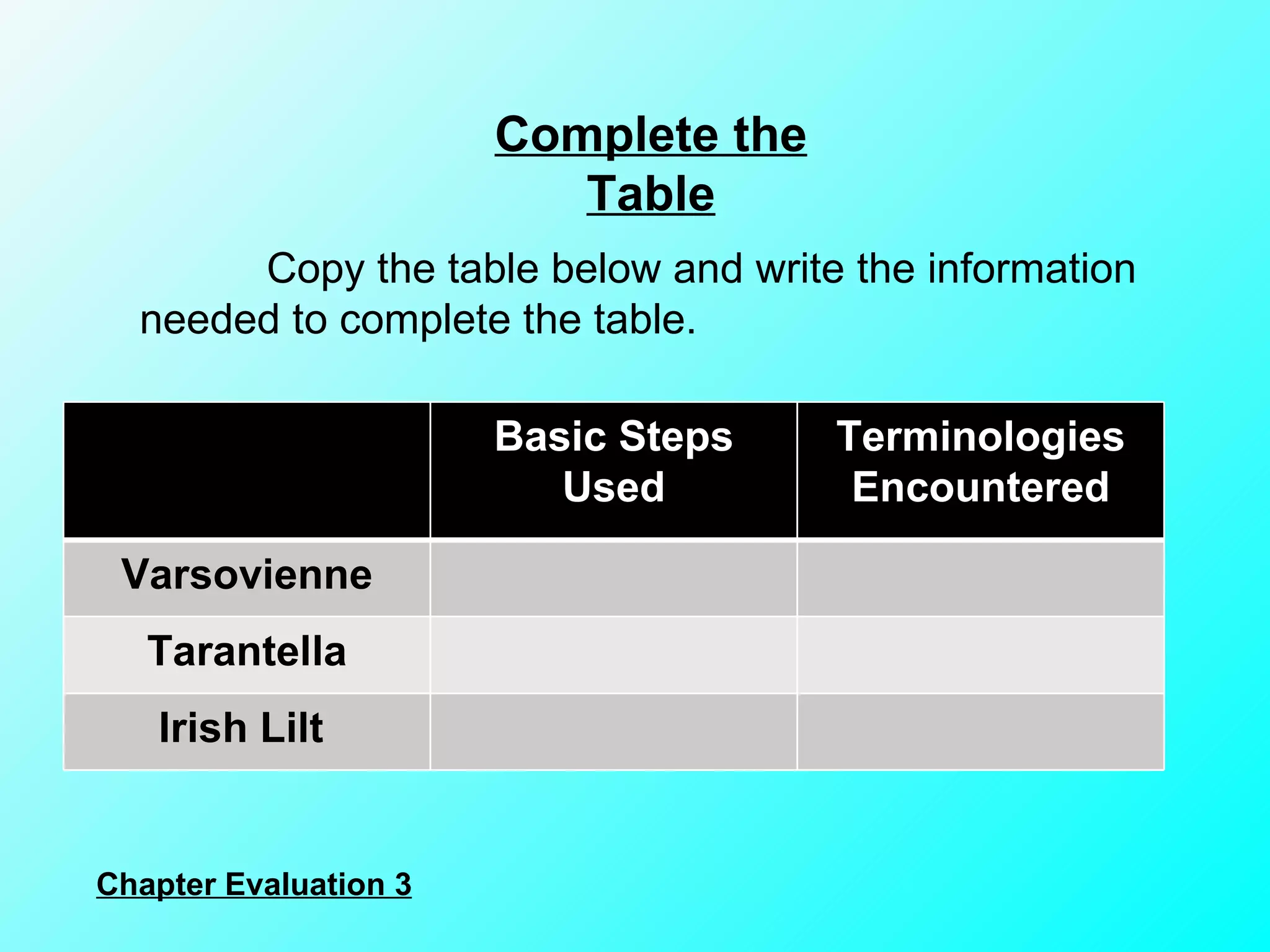 Complete the Table

Copy the table below and write the information needed to complete the table.

| | Basic Steps Used | Terminologies Encountered |
|---|---|---|
| Varsovienne | | |
| Tarantella | | |
| Irish Lilt | | |

Chapter Evaluation 3